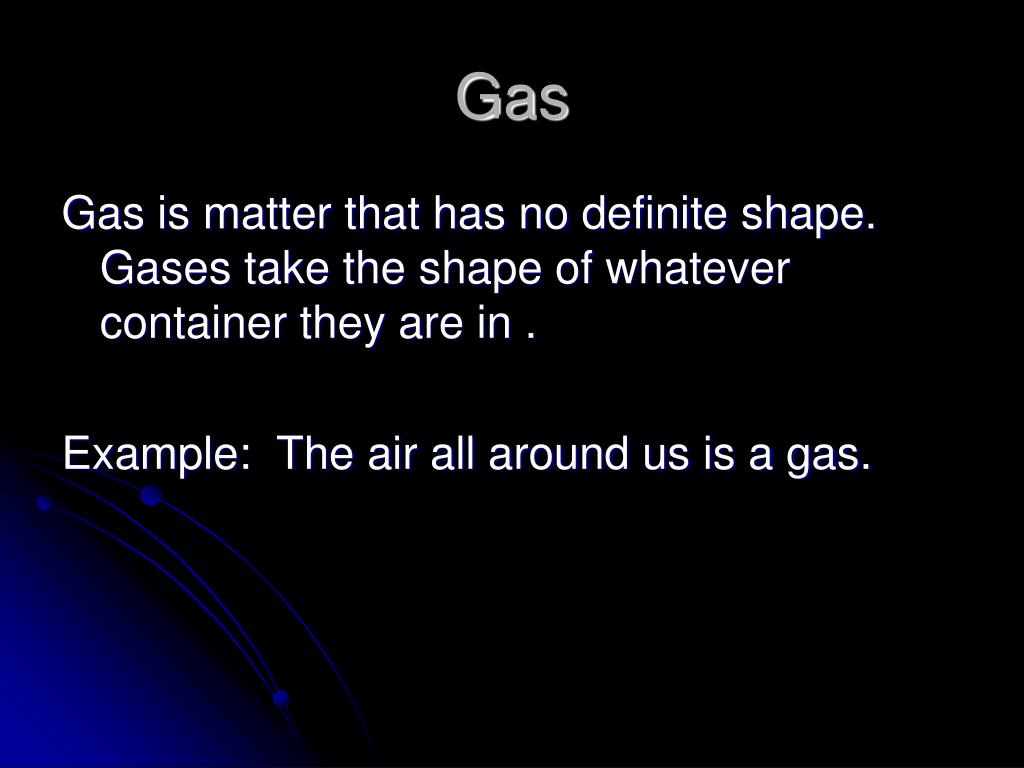 Gas

Gas is matter that has no definite shape. Gases take the shape of whatever container they are in .

Example: The air all around us is a gas.